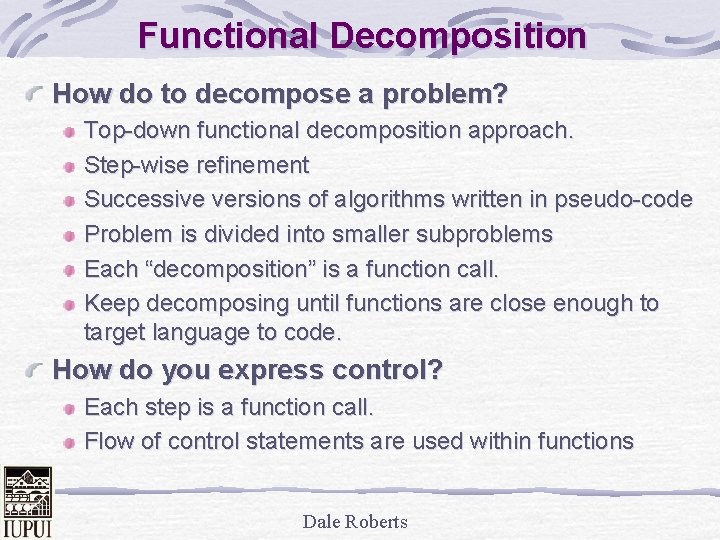 Functional Decomposition

How do to decompose a problem?

Top-down functional decomposition approach.

Step-wise refinement

Successive versions of algorithms written in pseudo-code

Problem is divided into smaller subproblems

Each “decomposition” is a function call.

Keep decomposing until functions are close enough to target language to code.

How do you express control?

Each step is a function call.

Flow of control statements are used within functions

IUPUI

Dale Roberts